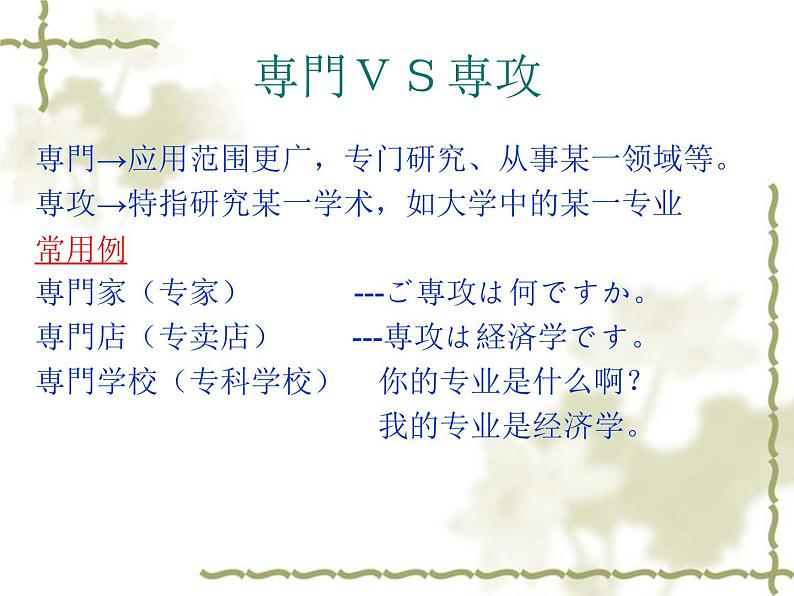 専門ＶＳ専攻

専門→应用范围更广，专门研究、从事某一领域等。
専攻→特指研究某一学术，如大学中的某一专业

常用例

専門家（专家） ---ご専攻は何ですか。
専門店（专卖店） ---専攻は経済学です。
専門学校（专科学校） 你的专业是什么啊？
我的专业是经济学。